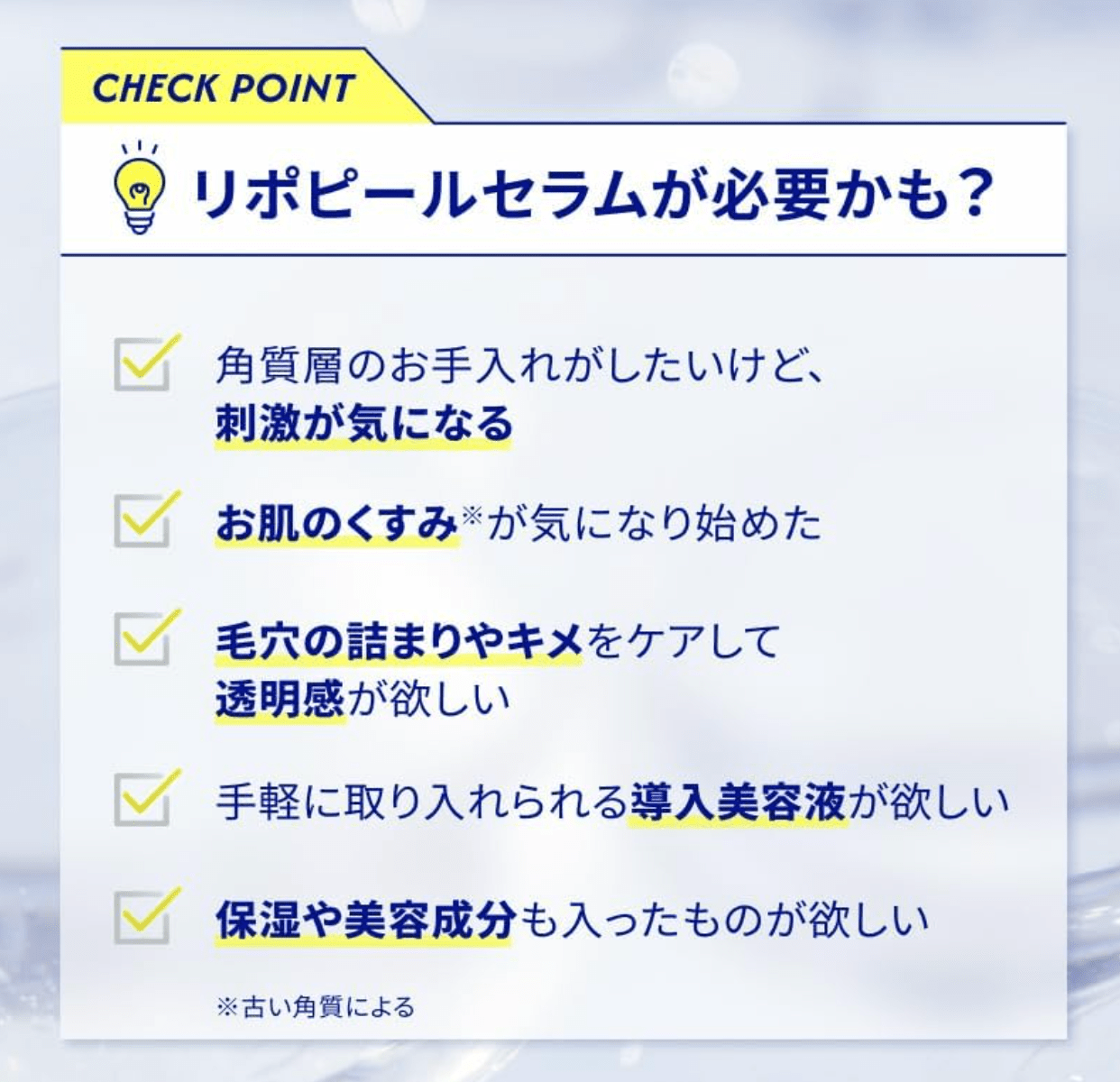 CHECK POINT

リポピールセラムが必要かも？

角質層のお手入れがしたいけど、刺激が気になる

お肌のくすみ※が気になり始めた

毛穴の詰まりやキメをケアして透明感が欲しい

手軽に取り入れられる導入美容液が欲しい

保湿や美容成分も入ったものが欲しい

※古い角質による